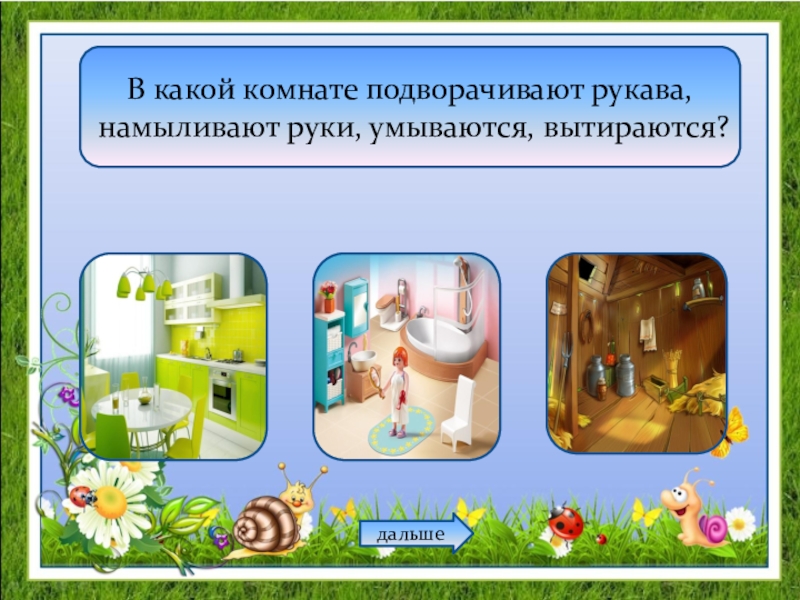 В какой комнате подворачивают рукава, намыливают руки, умываются, вытираются?

дальше